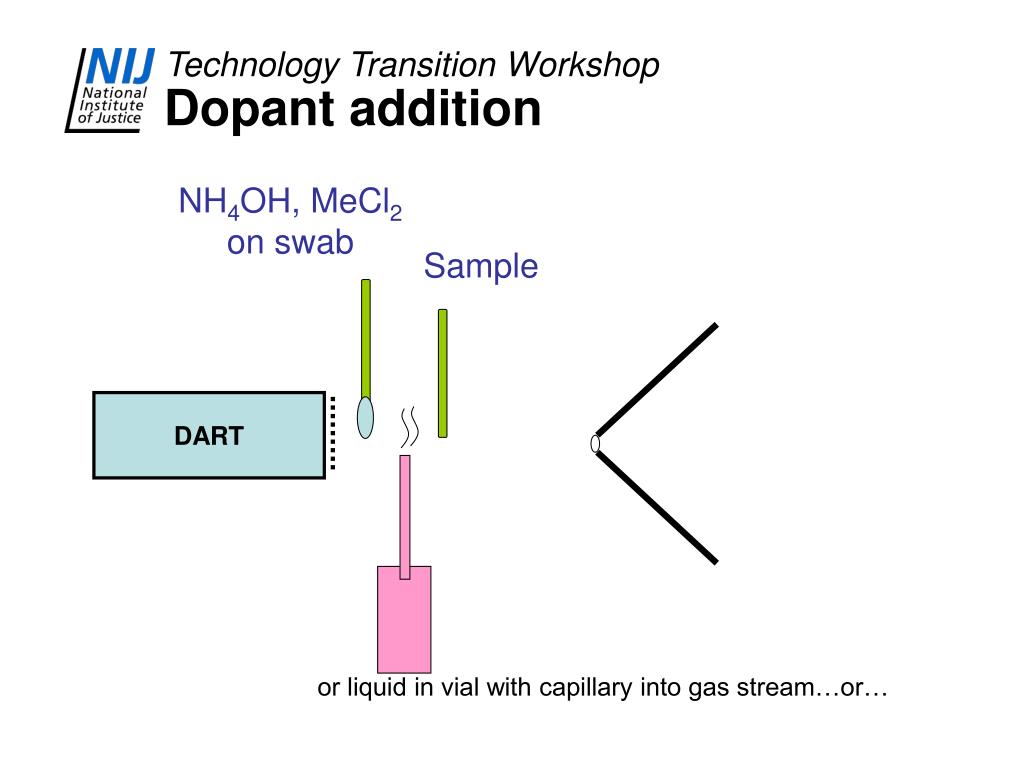 NIJ National Institute of Justice

Technology Transition Workshop
Dopant addition

$NH_4OH$, $MeCl_2$ on swab

Sample

DART

or liquid in vial with capillary into gas stream…or…